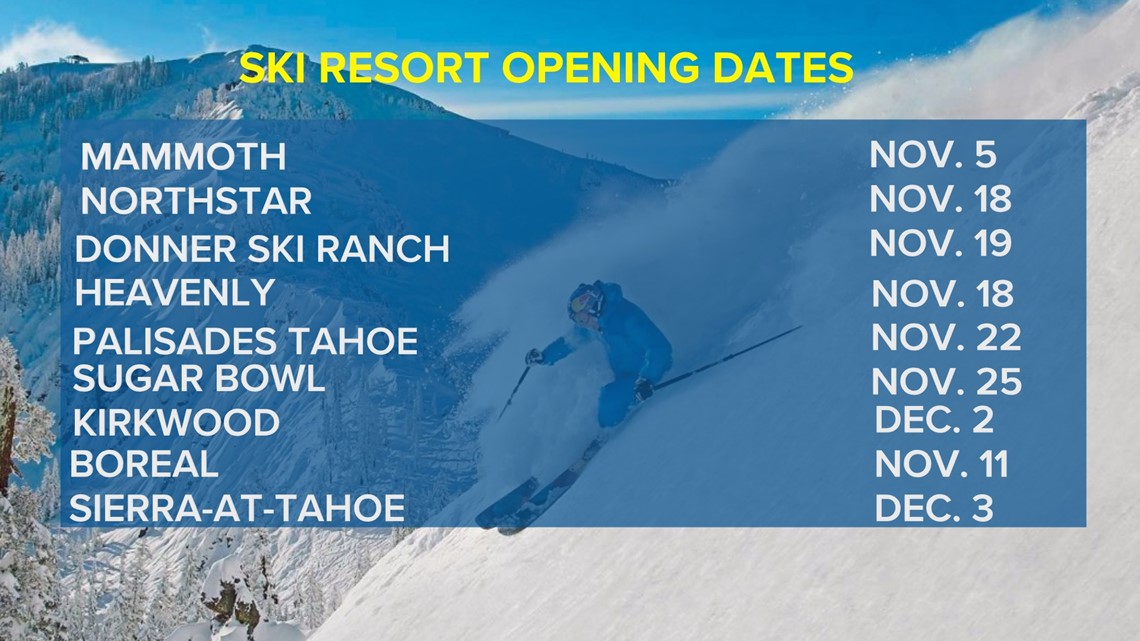 SKI RESORT OPENING DATES

| | |
|---|---|
| MAMMOTH | NOV. 5 |
| NORTHSTAR | NOV. 18 |
| DONNER SKI RANCH | NOV. 19 |
| HEAVENLY | NOV. 18 |
| PALISADES TAHOE | NOV. 22 |
| SUGAR BOWL | NOV. 25 |
| KIRKWOOD | DEC. 2 |
| BOREAL | NOV. 11 |
| SIERRA-AT-TAHOE | DEC. 3 |